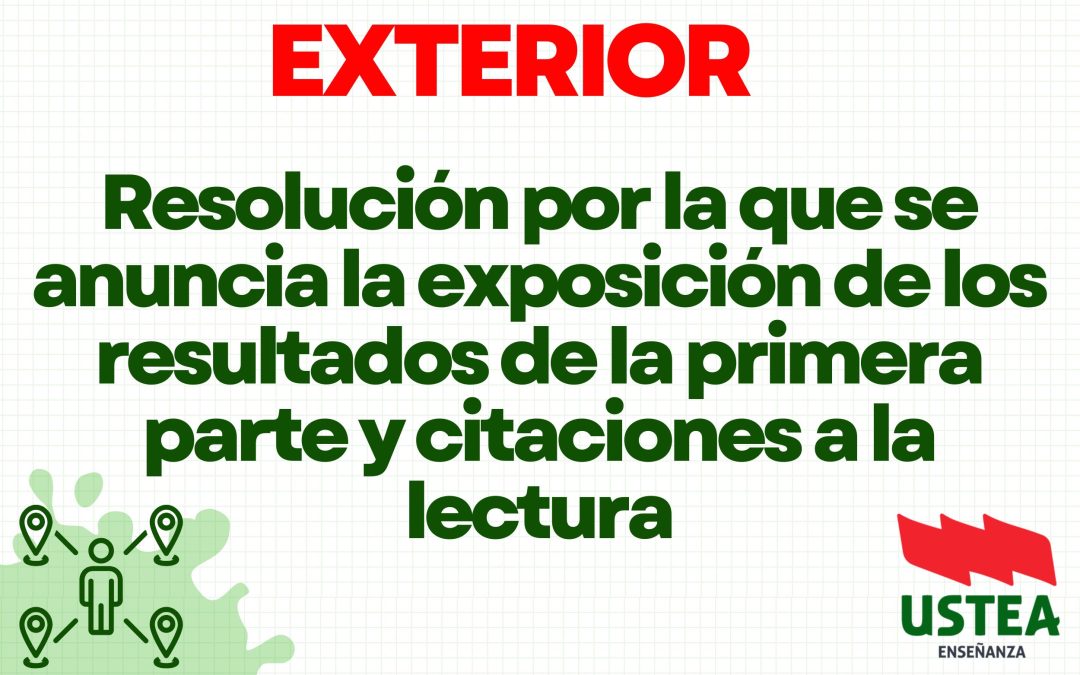 EXTERIOR

Resolución por la que se anuncia la exposición de los resultados de la primera parte y citaciones a la lectura

USTEA
ENSEÑANZA